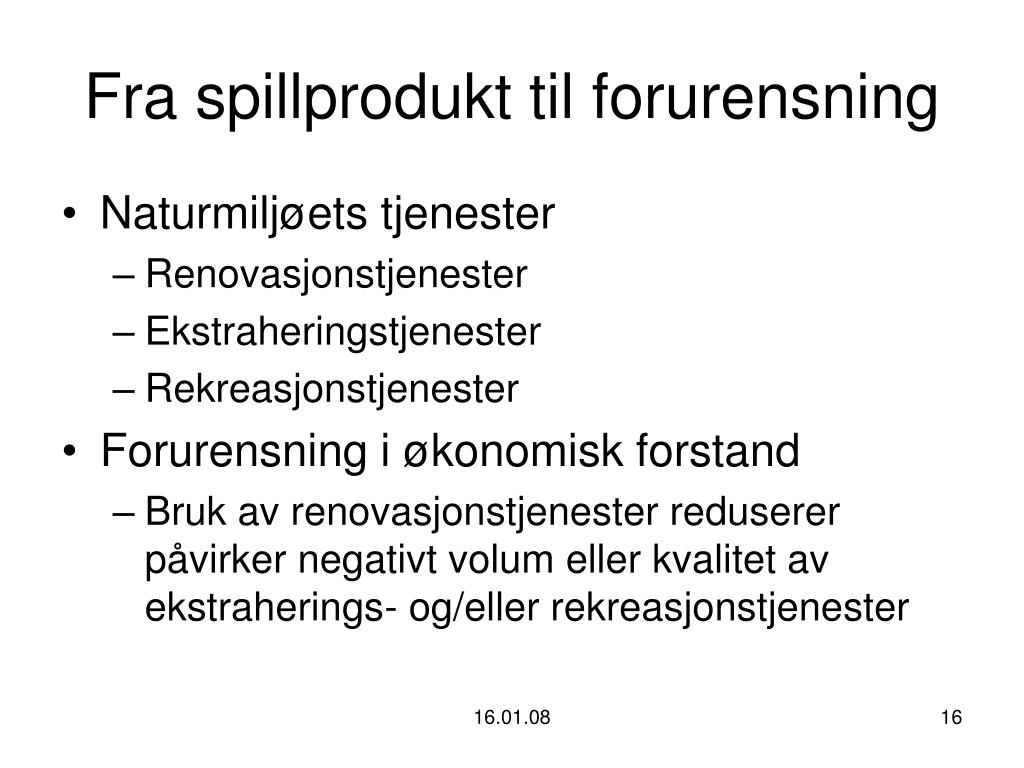 Fra spillprodukt til forurensning

• Naturmiljøets tjenester
– Renovasjonstjenester
– Ekstraheringstjenester
– Rekreasjonstjenester

• Forurensning i økonomisk forstand
– Bruk av renovasjonstjenester reduserer påvirker negativt volum eller kvalitet av ekstraherings- og/eller rekreasjonstjenester

16.01.08

16